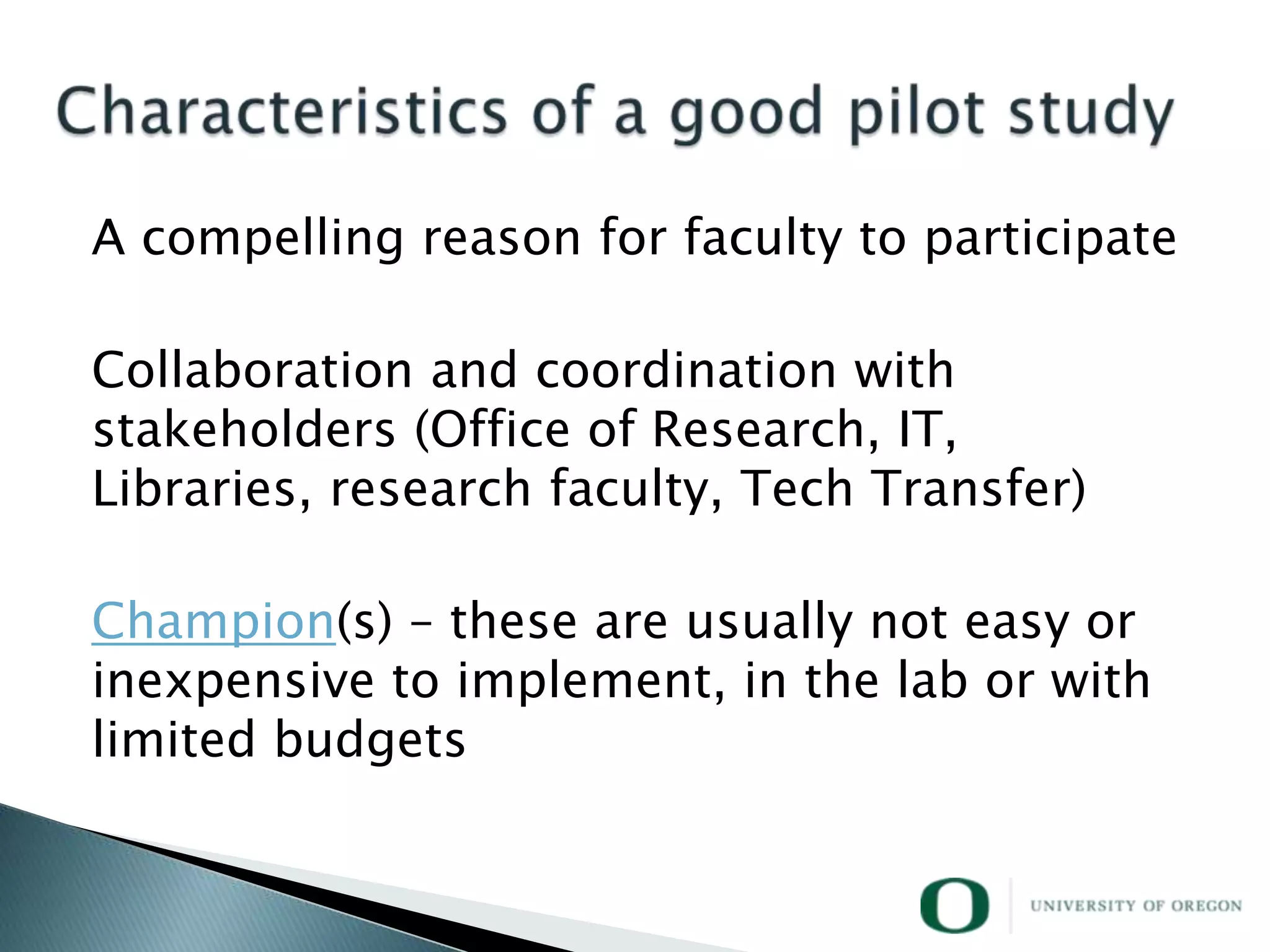 Characteristics of a good pilot study

A compelling reason for faculty to participate

Collaboration and coordination with stakeholders (Office of Research, IT, Libraries, research faculty, Tech Transfer)

Champion(s) – these are usually not easy or inexpensive to implement, in the lab or with limited budgets

O UNIVERSITY OF OREGON